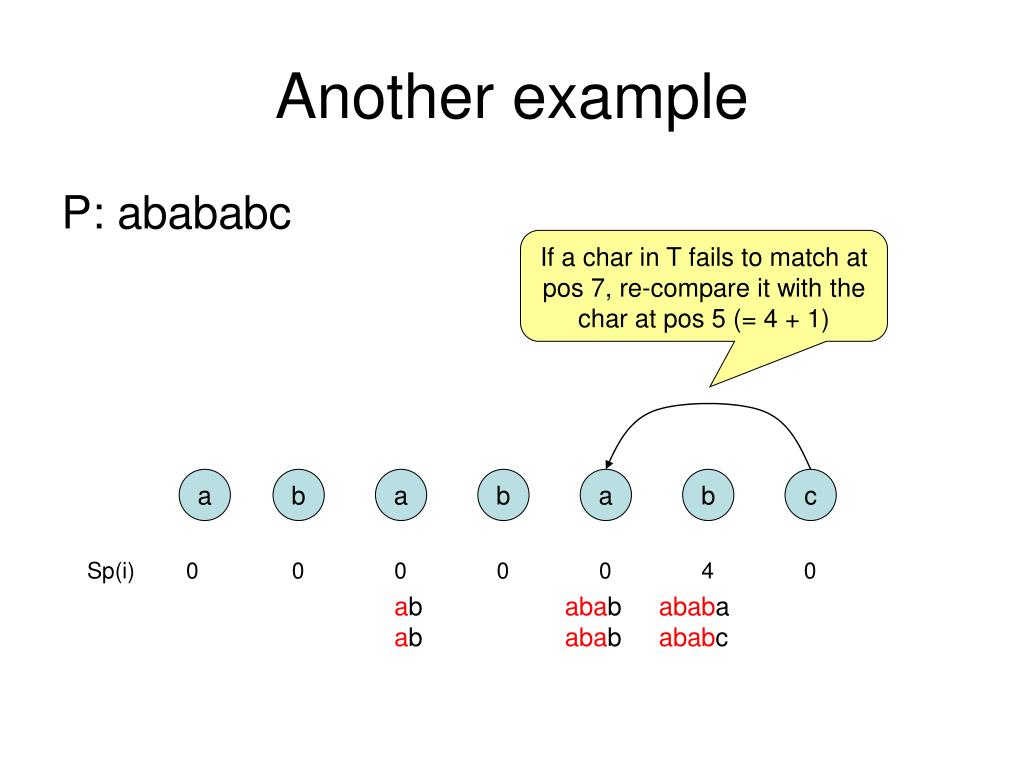 Another example

P: abababc

If a char in T fails to match at pos 7, re-compare it with the char at pos 5 (= 4 + 1)

a b a b a b c

Sp(i) 0 0 0 0 0 4 0

ab ab
abab abab
ababa ababc